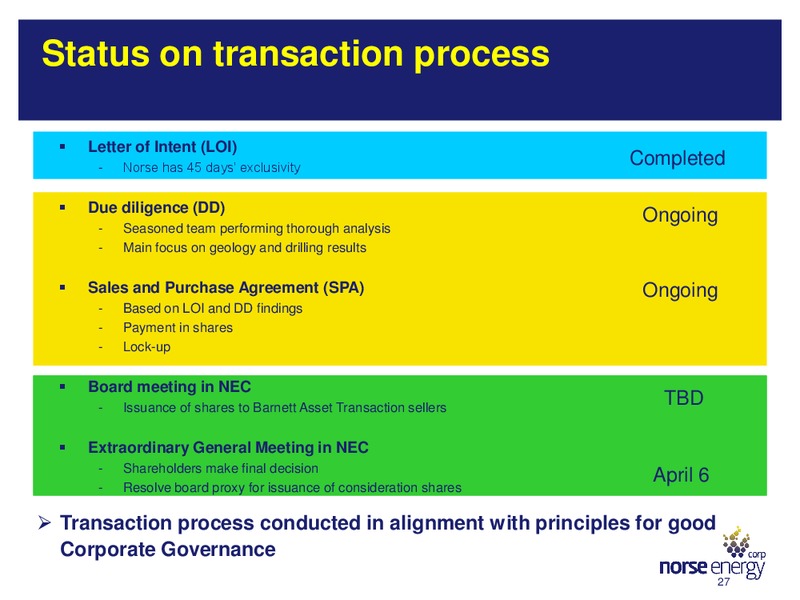 Status on transaction process

▪ Letter of Intent (LOI)
- Norse has 45 days' exclusivity

Completed

▪ Due diligence (DD)
- Seasoned team performing thorough analysis
- Main focus on geology and drilling results

Ongoing

▪ Sales and Purchase Agreement (SPA)
- Based on LOI and DD findings
- Payment in shares
- Lock-up

Ongoing

▪ Board meeting in NEC
- Issuance of shares to Barnett Asset Transaction sellers

TBD

▪ Extraordinary General Meeting in NEC
- Shareholders make final decision
- Resolve board proxy for issuance of consideration shares

April 6

➢ Transaction process conducted in alignment with principles for good Corporate Governance

norse energy corp

27